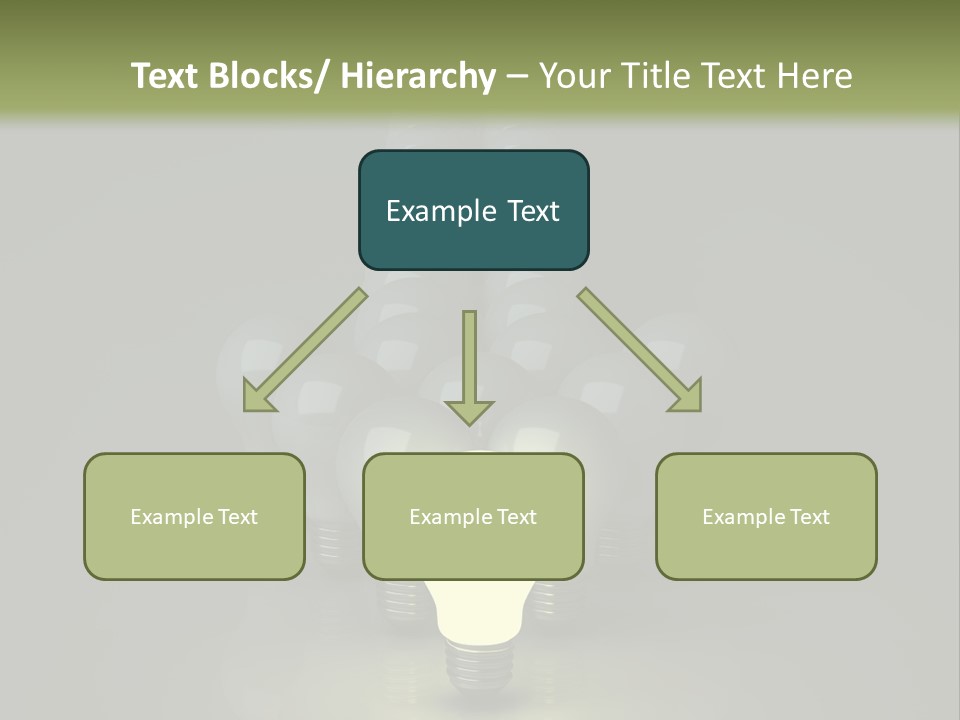 Text Blocks/ Hierarchy – Your Title Text Here

Example Text

Example Text

Example Text

Example Text